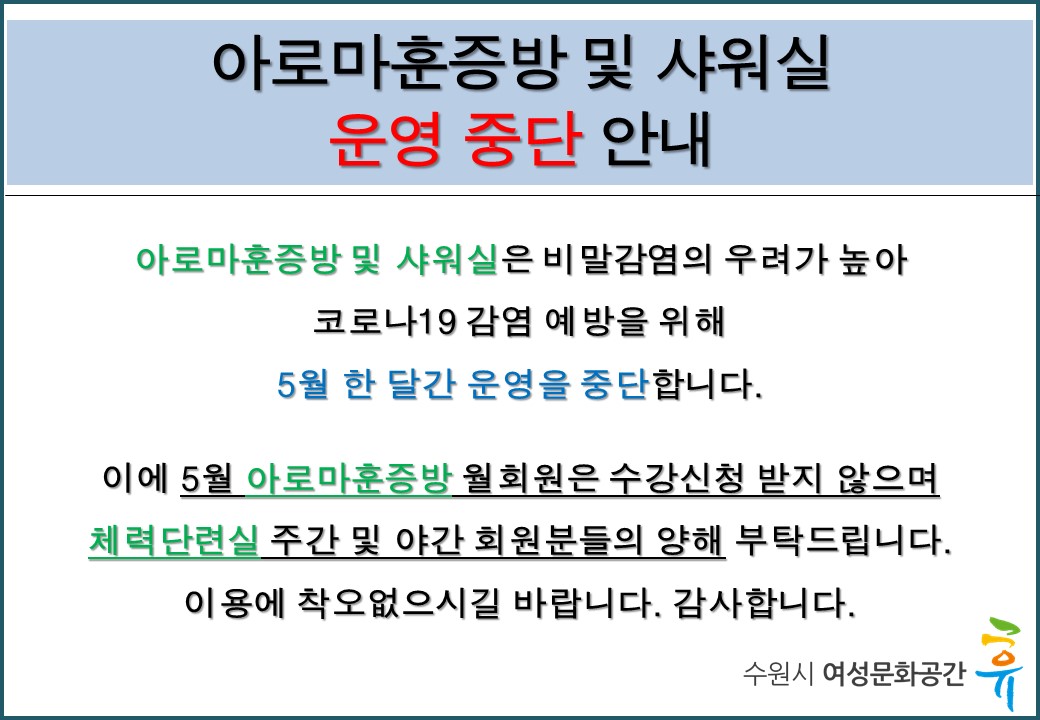 아로마훈증방 및 샤워실
운영 중단 안내

아로마훈증방 및 샤워실은 비말감염의 우려가 높아
코로나19 감염 예방을 위해
5월 한 달간 운영을 중단합니다.

이에 5월 아로마훈증방 월회원은 수강신청 받지 않으며
체력단련실 주간 및 야간 회원분들의 양해 부탁드립니다.
이용에 착오없으시길 바랍니다. 감사합니다.

수원시 여성문화공간 휴